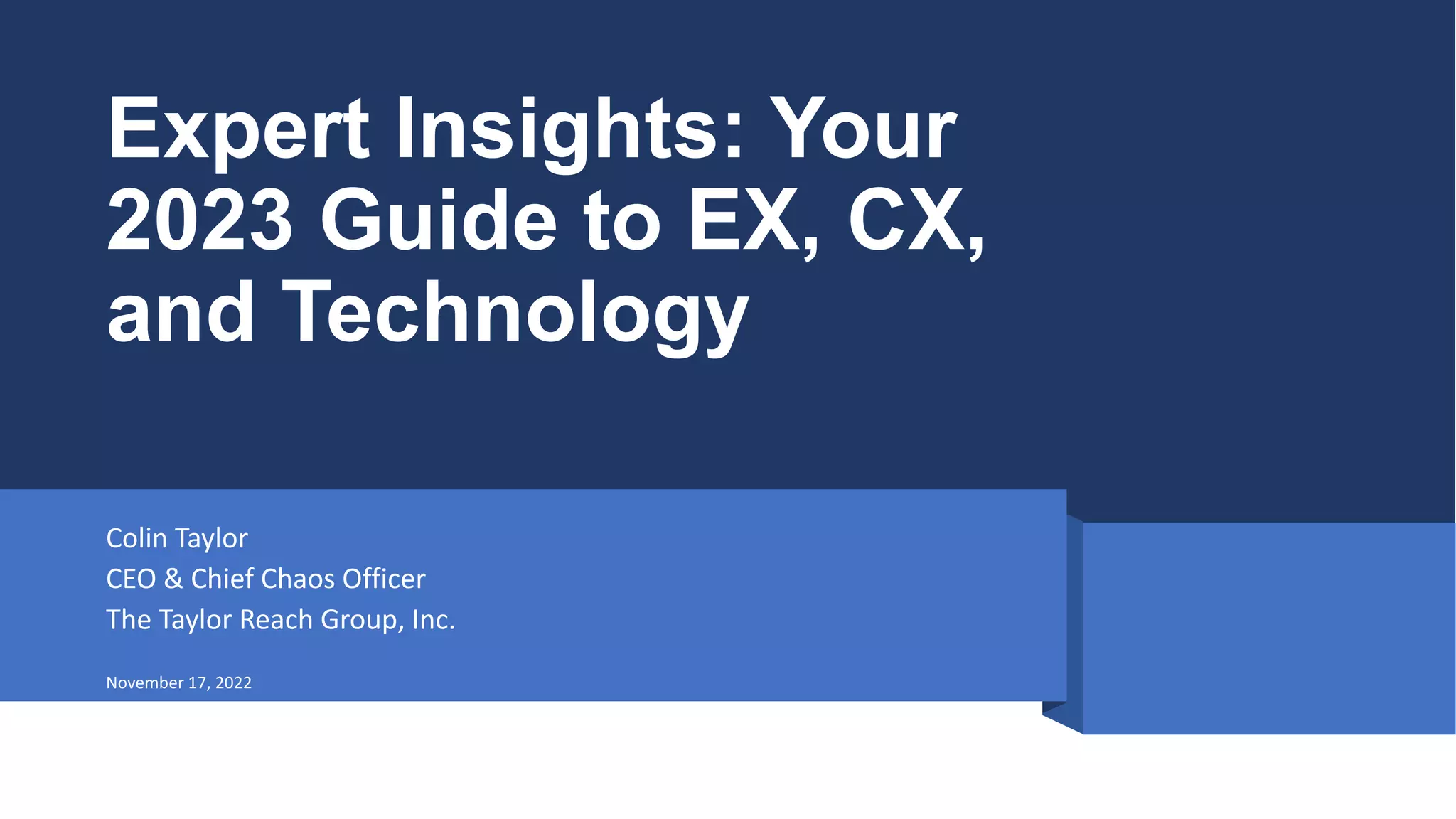 Expert Insights: Your 2023 Guide to EX, CX, and Technology

Colin Taylor
CEO & Chief Chaos Officer
The Taylor Reach Group, Inc.

November 17, 2022